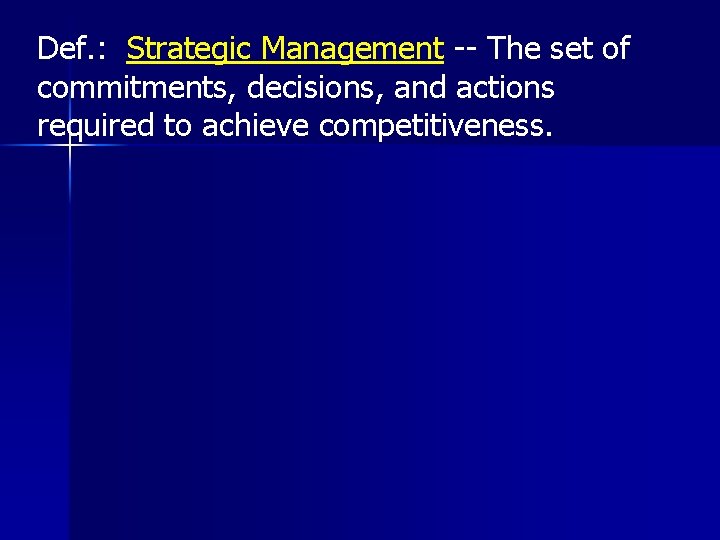 Def.: Strategic Management -- The set of commitments, decisions, and actions required to achieve competitiveness.